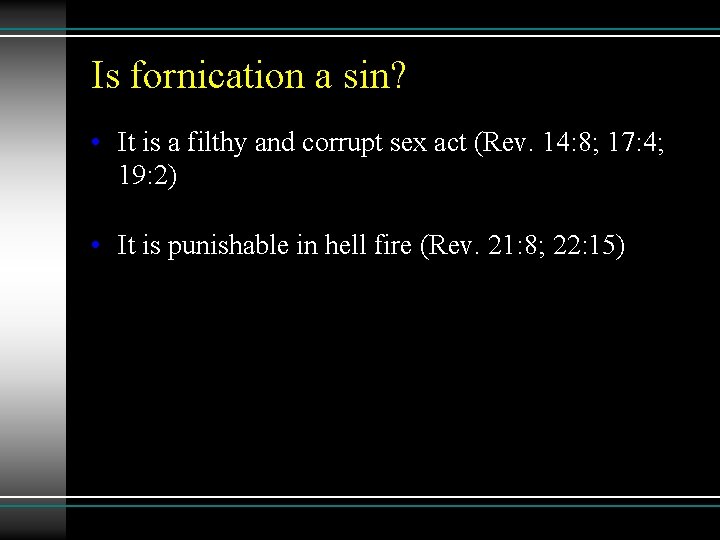 Is fornication a sin?

• It is a filthy and corrupt sex act (Rev. 14:8; 17:4; 19:2)

• It is punishable in hell fire (Rev. 21:8; 22:15)